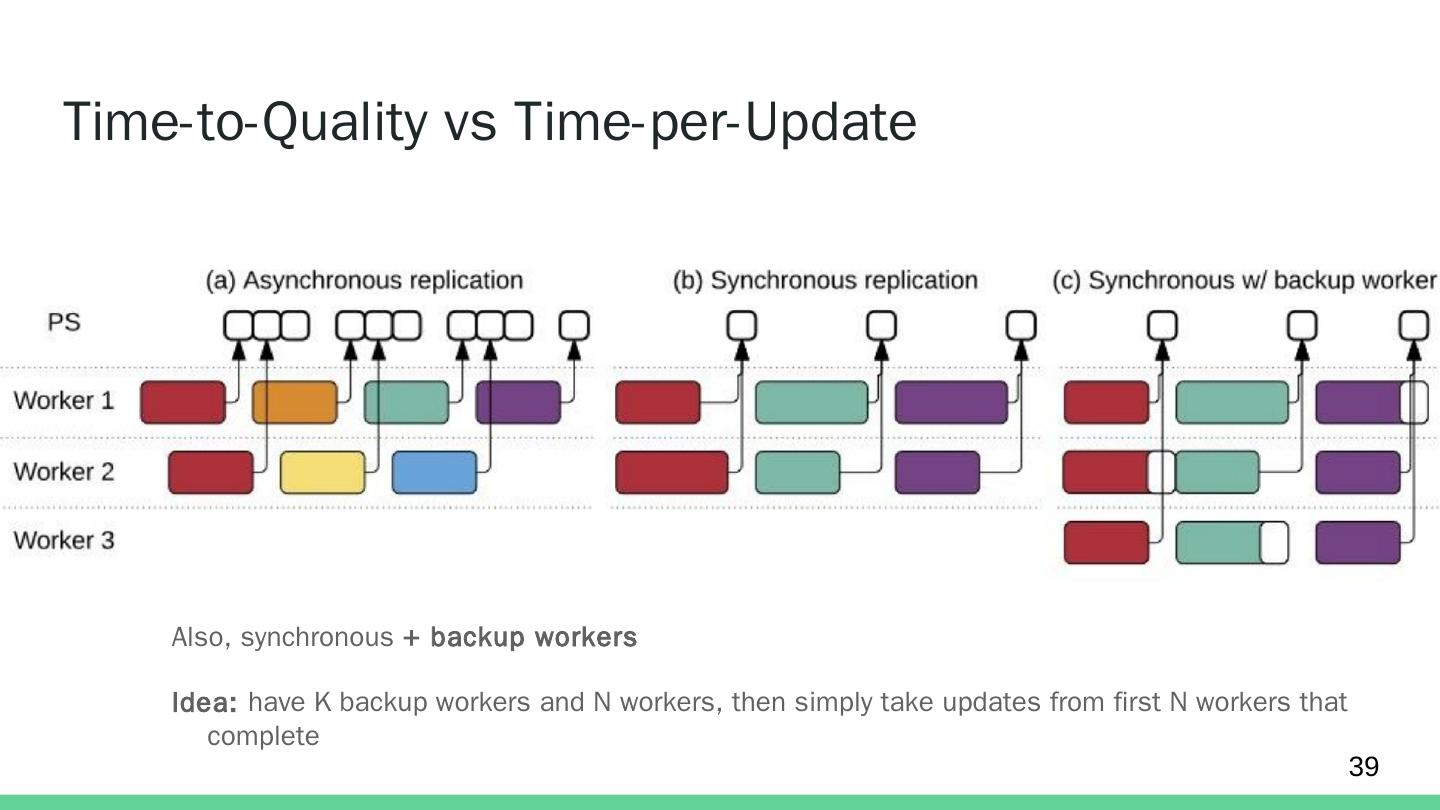 Time-to-Quality vs Time-per-Update

(a) Asynchronous replication
(b) Synchronous replication
(c) Synchronous w/ backup worker

PS
Worker 1
Worker 2
Worker 3

Also, synchronous + backup workers

Idea: have K backup workers and N workers, then simply take updates from first N workers that complete

39